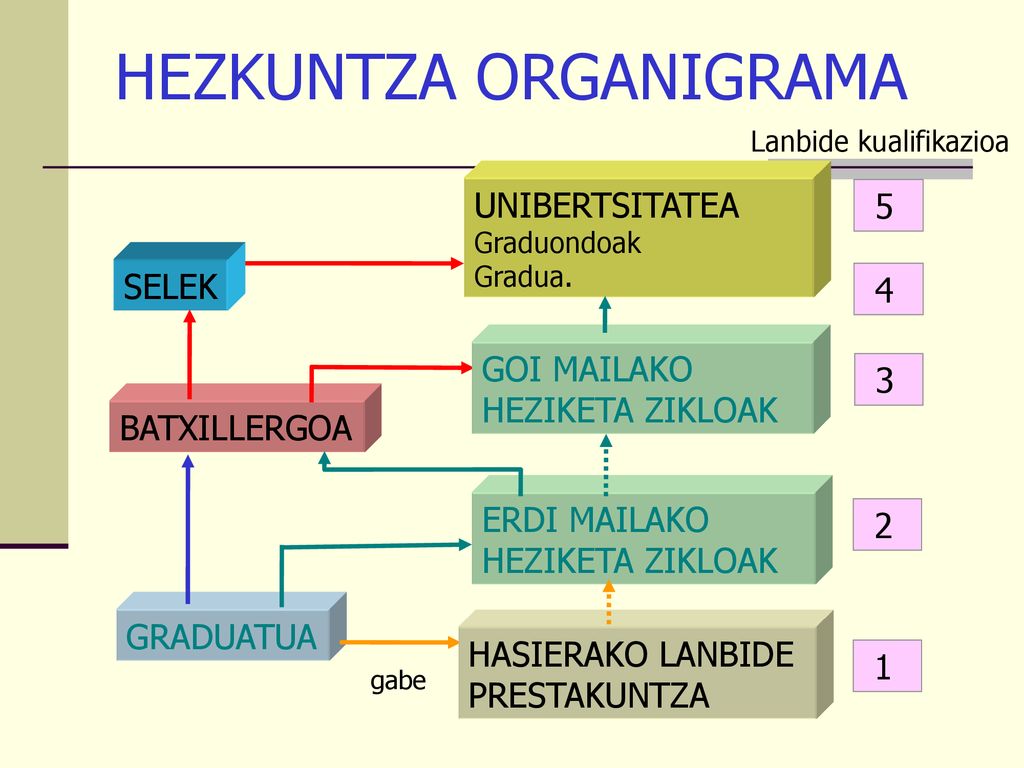 HEZKUNTZA ORGANIGRAMA

Lanbide kualifikazioa

UNIBERTSITATEA
Graduondoak
Gradua.

5

SELEK

4

GOI MAILAKO HEZIKETA ZIKLOAK

3

BATXILLERGOA

ERDI MAILAKO HEZIKETA ZIKLOAK

2

GRADUATUA

gabe

HASIERAKO LANBIDE PRESTAKUNTZA

1